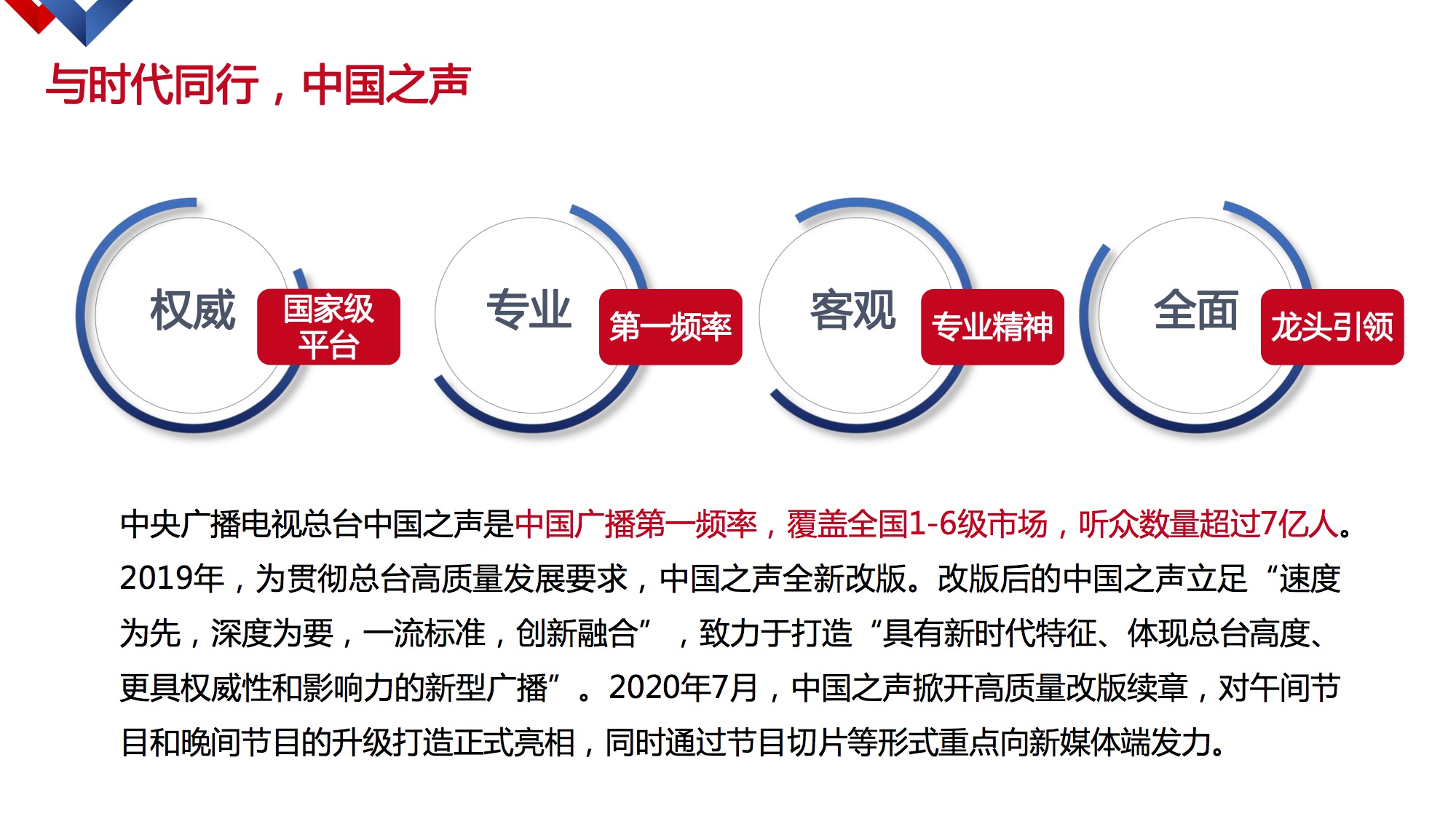 与时代同行，中国之声

权威

国家级平台

专业

第一频率

客观

专业精神

全面

龙头引领

中央广播电视总台中国之声是中国广播第一频率，覆盖全国1-6级市场，听众数量超过7亿人。2019年，为贯彻总台高质量发展要求，中国之声全新改版。改版后的中国之声立足“速度为先，深度为要，一流标准，创新融合”，致力于打造“具有新时代特征、体现总台高度、更具权威性和影响力的新型广播”。2020年7月，中国之声掀开高质量改版续章，对午间节目和晚间节目的升级打造正式亮相，同时通过节目切片等形式重点向新媒体端发力。